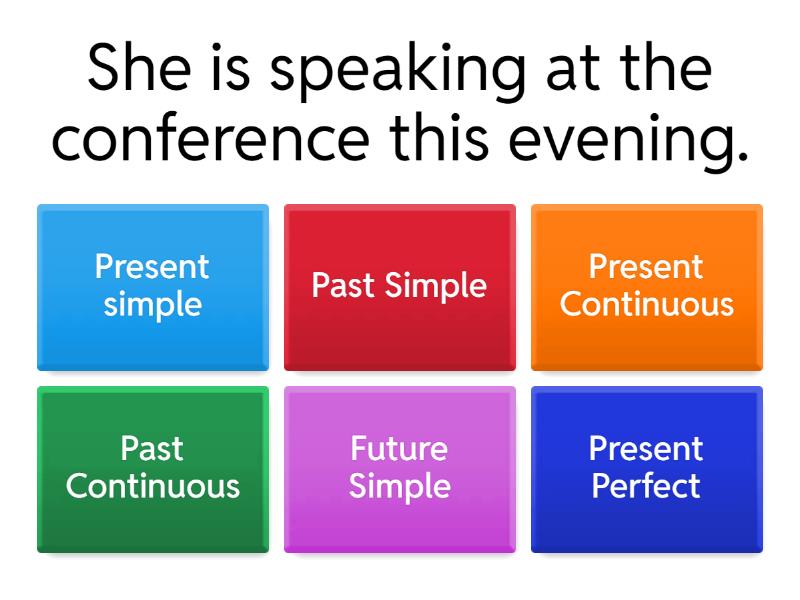 She is speaking at the conference this evening.

Present simple

Past Simple

Present Continuous

Past Continuous

Future Simple

Present Perfect